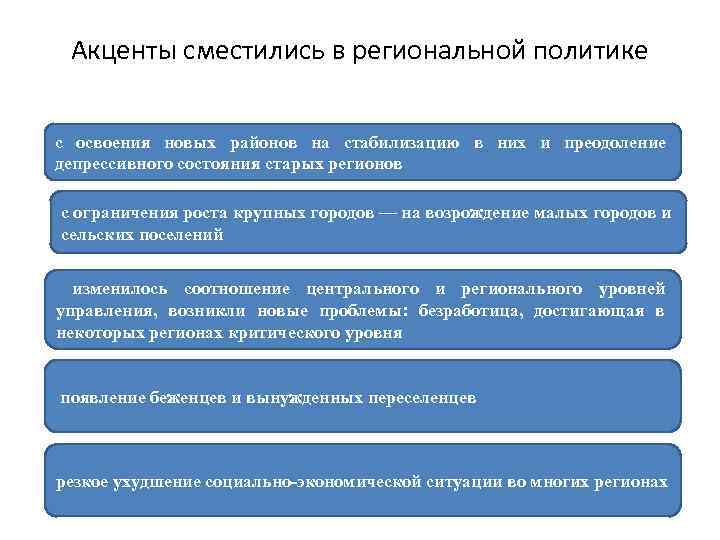 Акценты сместились в региональной политике

с освоения новых районов на стабилизацию в них и преодоление депрессивного состояния старых регионов

с ограничения роста крупных городов — на возрождение малых городов и сельских поселений

изменилось соотношение центрального и регионального уровней управления, возникли новые проблемы: безработица, достигающая в некоторых регионах критического уровня

появление беженцев и вынужденных переселенцев

резкое ухудшение социально-экономической ситуации во многих регионах